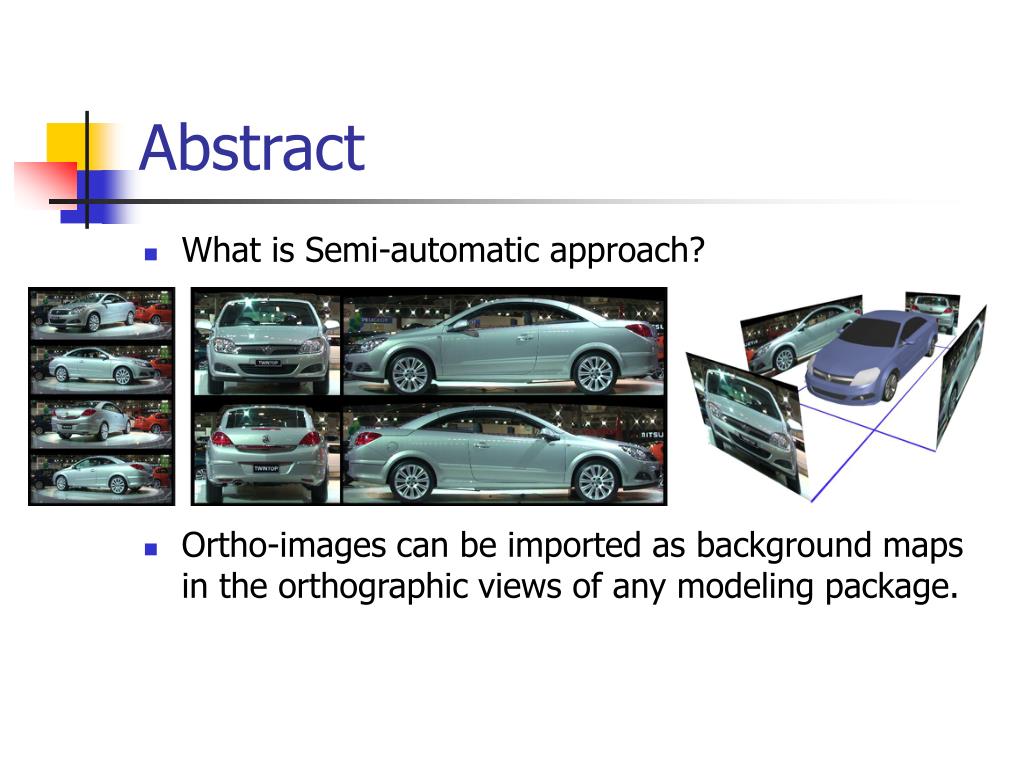 Abstract

What is Semi-automatic approach?

TWINTOP

TWINTOP

Ortho-images can be imported as background maps in the orthographic views of any modeling package.